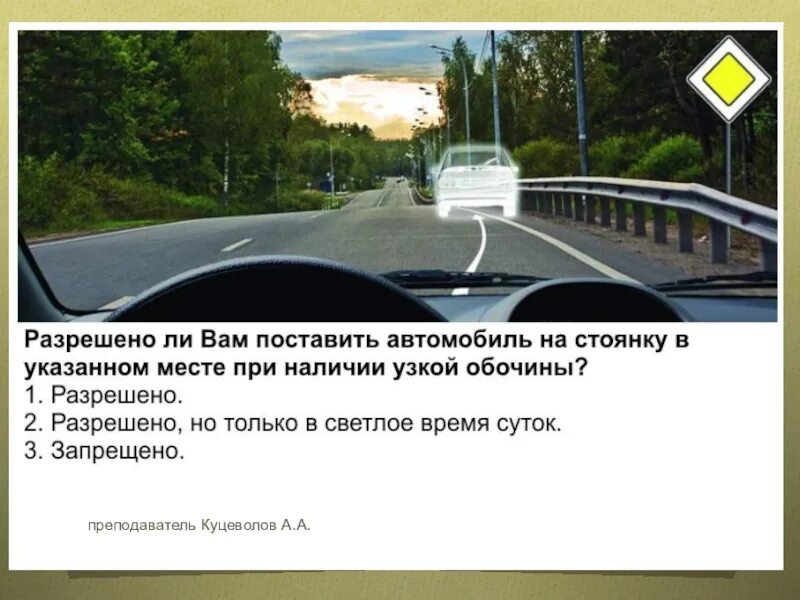 Разрешено ли Вам поставить автомобиль на стоянку в указанном месте при наличии узкой обочины?
1. Разрешено.
2. Разрешено, но только в светлое время суток.
3. Запрещено.

преподаватель Куцеволов А.А.